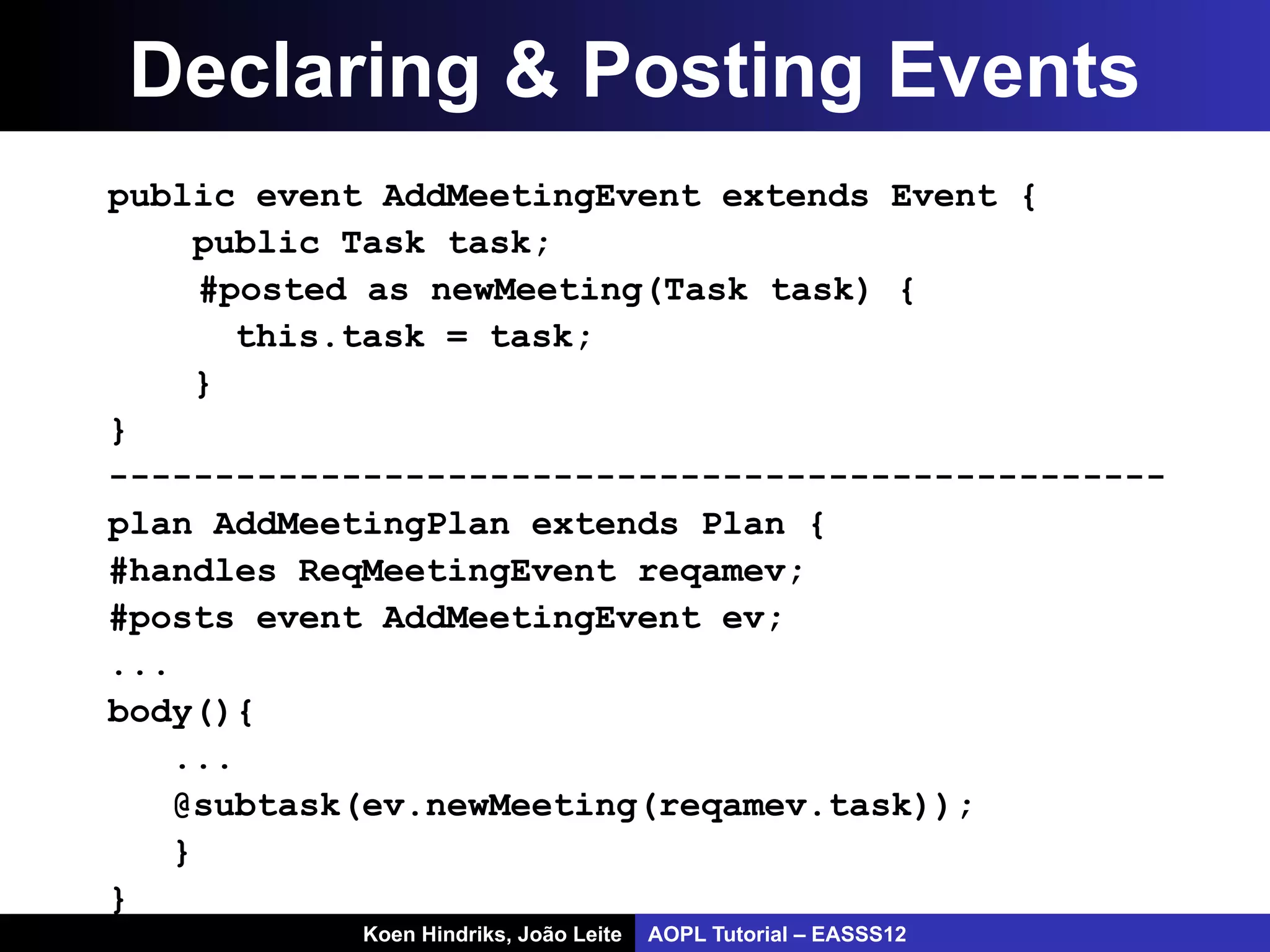 Declaring & Posting Events

public event AddMeetingEvent extends Event {
    public Task task;
    #posted as newMeeting(Task task) {
      this.task = task;
    }
}
--------------------------------------------------
plan AddMeetingPlan extends Plan {
#handles ReqMeetingEvent reqamev;
#posts event AddMeetingEvent ev;
...
body(){
   ...
   @subtask(ev.newMeeting(reqamev.task));
   }
}

Koen Hindriks, João Leite AOPL Tutorial – EASSS12